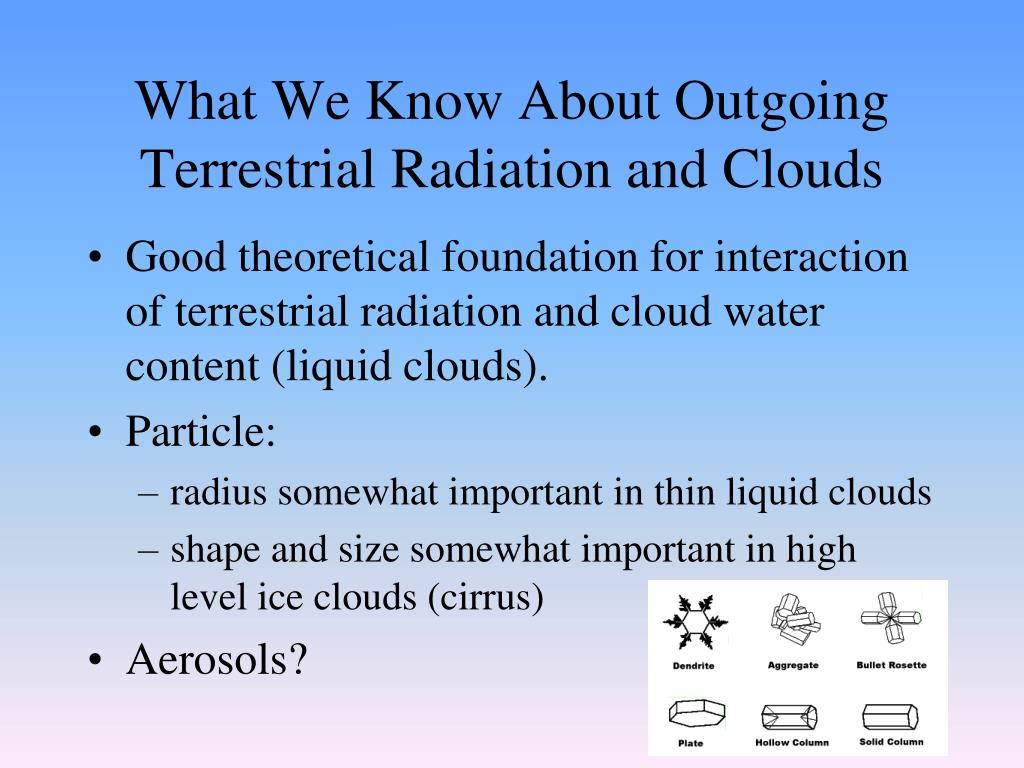 What We Know About Outgoing Terrestrial Radiation and Clouds

• Good theoretical foundation for interaction of terrestrial radiation and cloud water content (liquid clouds).

• Particle:
– radius somewhat important in thin liquid clouds
– shape and size somewhat important in high level ice clouds (cirrus)

• Aerosols?

Dendrite
Aggregate
Bullet Rosette
Plate
Hollow Column
Solid Column